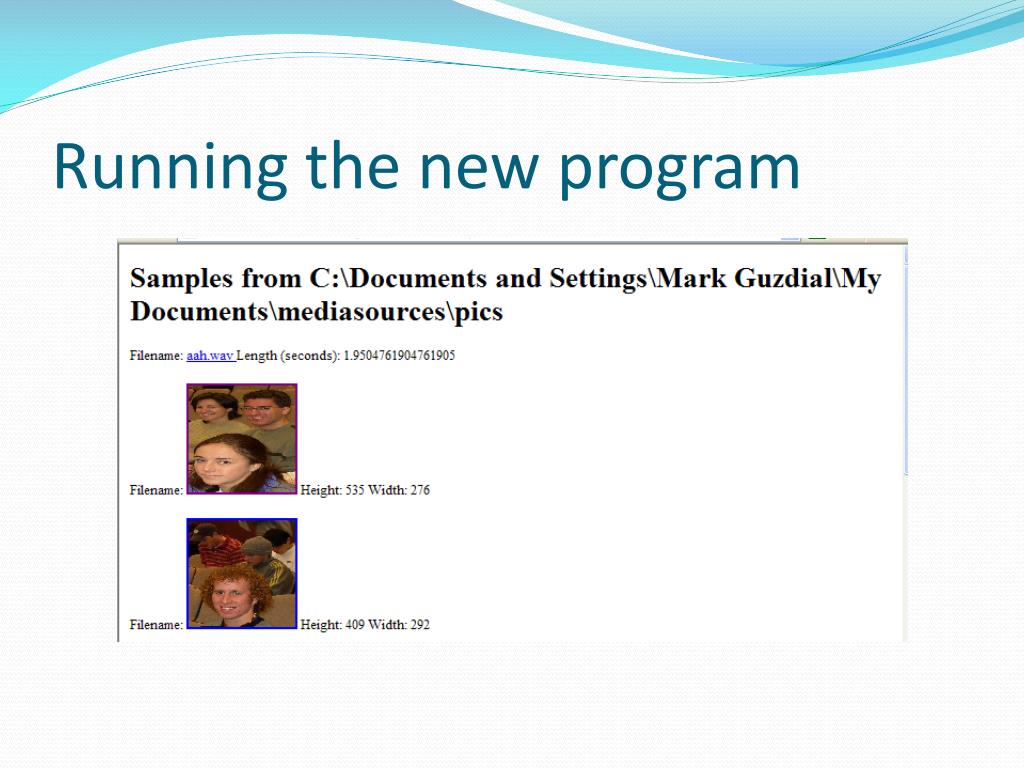 Running the new program

Samples from C:\Documents and Settings\Mark Guzdial\My Documents\mediasources\pics

Filename: aah.wav Length (seconds): 1.9504761904761905

Filename: Height: 535 Width: 276

Filename: Height: 409 Width: 292